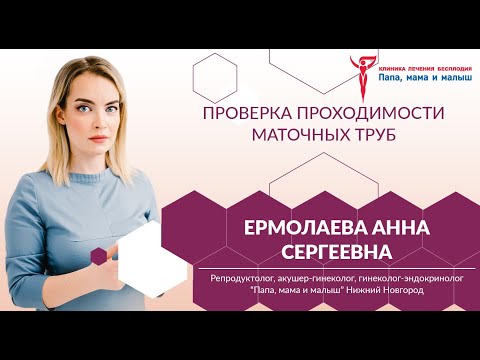 КЛИНИКА ЛЕЧЕНИЯ БЕСПЛОДИЯ
Папа, мама и малыш

ПРОВЕРКА ПРОХОДИМОСТИ МАТОЧНЫХ ТРУБ

ЕРМОЛАЕВА АННА СЕРГЕЕВНА

Репродуктолог, акушер-гинеколог, гинеколог-эндокринолог
"Папа, мама и малыш" Нижний Новгород